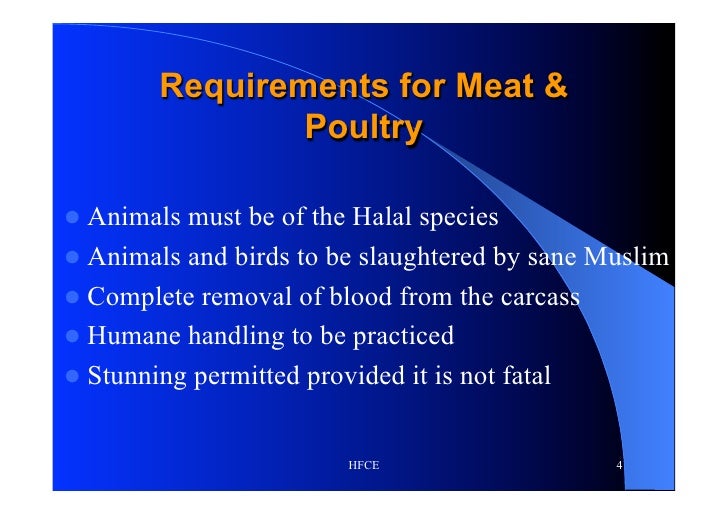 Requirements for Meat & Poultry

- Animals must be of the Halal species
- Animals and birds to be slaughtered by sane Muslim
- Complete removal of blood from the carcass
- Humane handling to be practiced
- Stunning permitted provided it is not fatal

HFCE

4